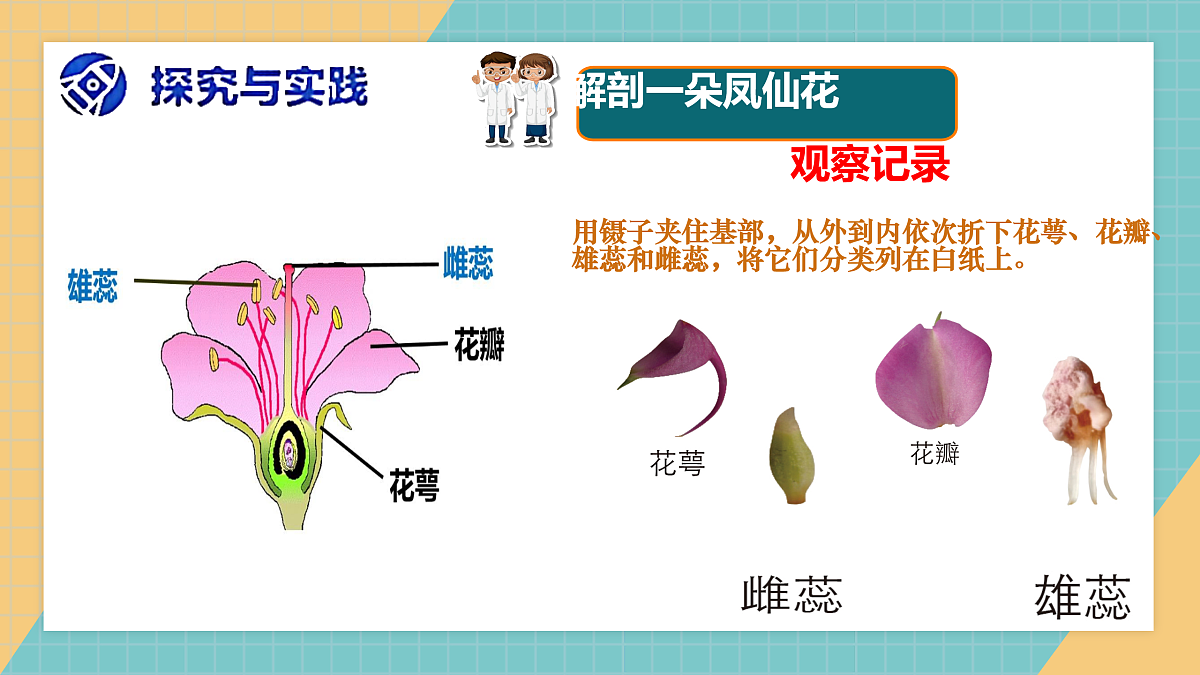 探究与实践

解剖一朵凤仙花

观察记录

用镊子夹住基部，从外到内依次折下花萼、花瓣、雄蕊和雌蕊，将它们分类列在白纸上。

雄蕊

雌蕊

花瓣

花萼

花萼

花瓣

雌蕊

雄蕊